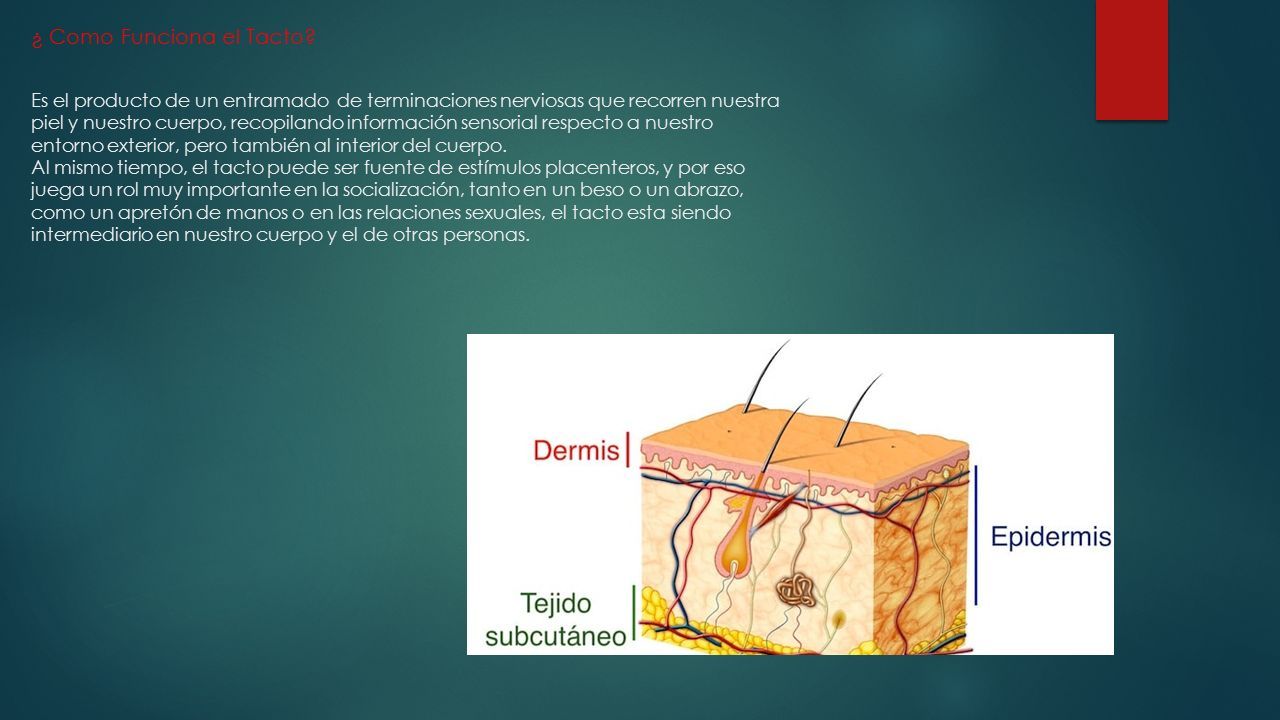 ¿ Como Funciona el Tacto?

Es el producto de un entramado de terminaciones nerviosas que recorren nuestra piel y nuestro cuerpo, recopilando información sensorial respecto a nuestro entorno exterior, pero también al interior del cuerpo.
Al mismo tiempo, el tacto puede ser fuente de estímulos placenteros, y por eso juega un rol muy importante en la socialización, tanto en un beso o un abrazo, como un apretón de manos o en las relaciones sexuales, el tacto esta siendo intermediario en nuestro cuerpo y el de otras personas.

Dermis

Epidermis

Tejido subcutáneo